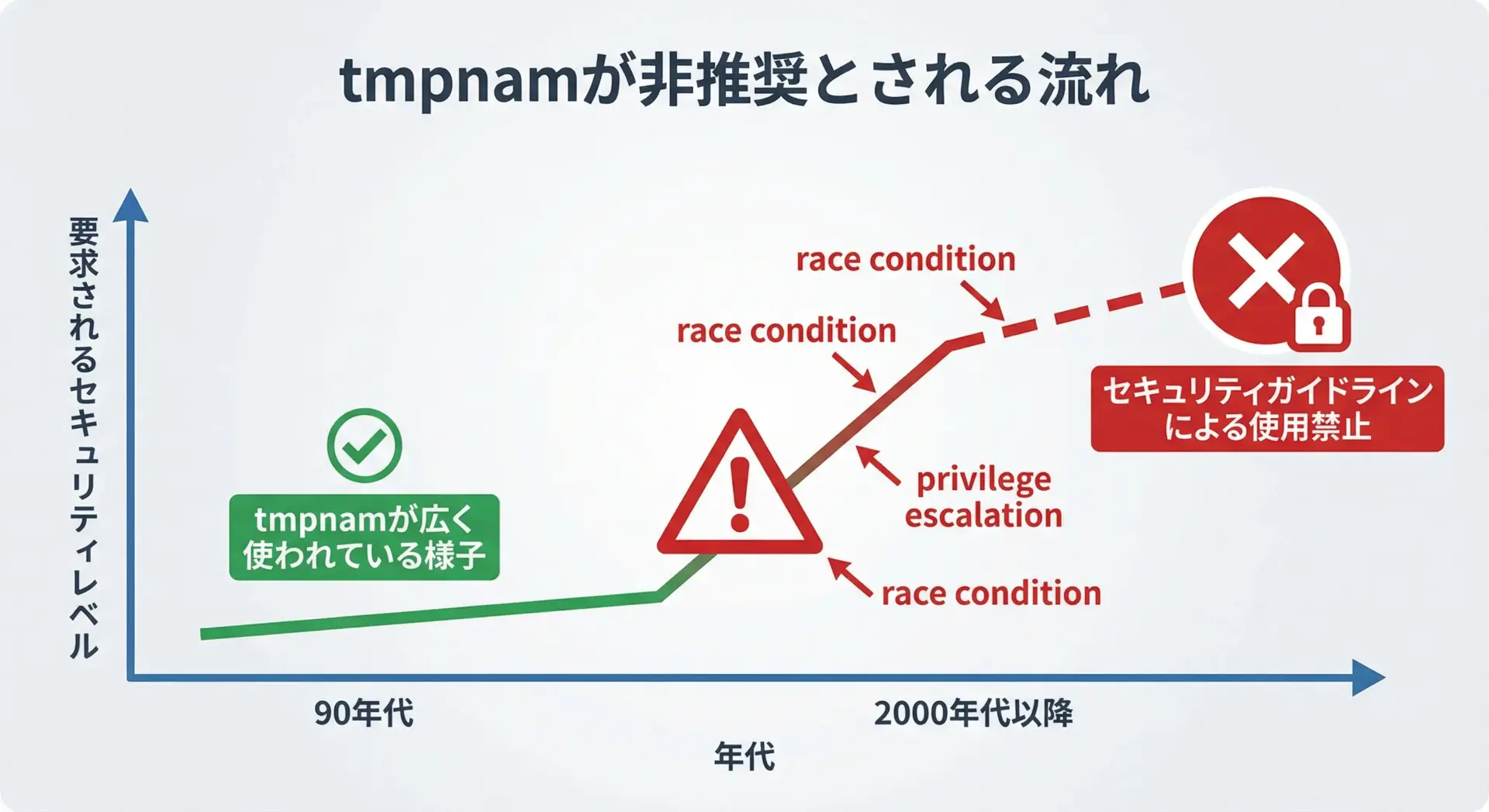 tmpnamが非推奨とされる流れ

要求されるセキュリティレベル

race condition

race condition

セキュリティガイドラインによる使用禁止

tmpnamが広く使われている様子

privilege escalation

race condition

90年代

2000年代以降

年代